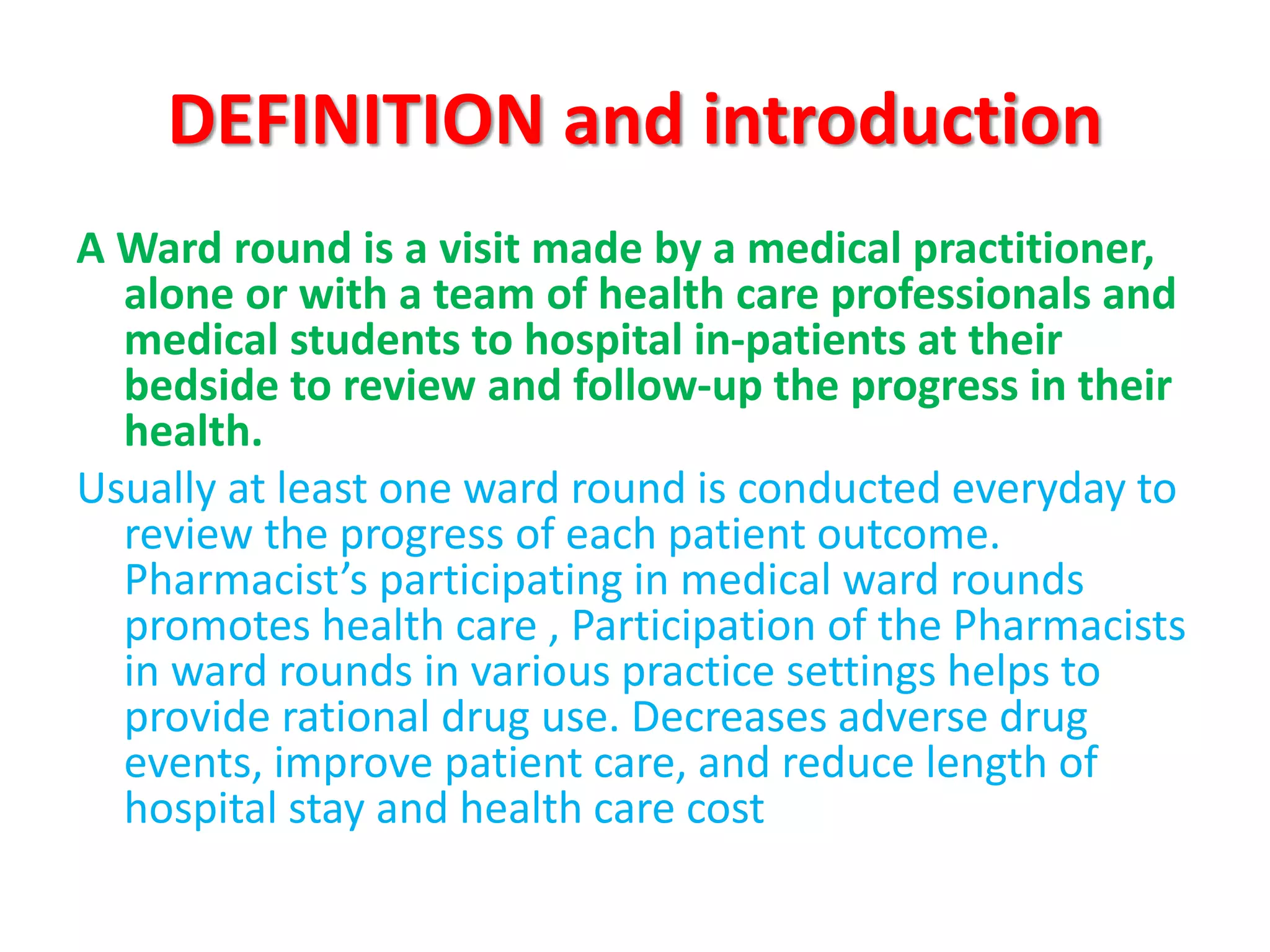 DEFINITION and introduction

A Ward round is a visit made by a medical practitioner, alone or with a team of health care professionals and medical students to hospital in-patients at their bedside to review and follow-up the progress in their health.

Usually at least one ward round is conducted everyday to review the progress of each patient outcome. Pharmacist’s participating in medical ward rounds promotes health care , Participation of the Pharmacists in ward rounds in various practice settings helps to provide rational drug use. Decreases adverse drug events, improve patient care, and reduce length of hospital stay and health care cost